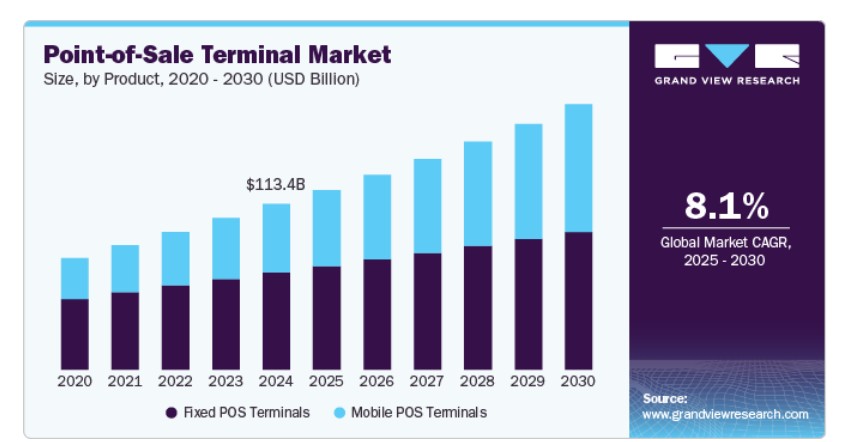 Point-of-Sale Terminal Market
Size, by Product, 2020 - 2030 (USD Billion)

$113.4B

2020 2021 2022 2023 2024 2025 2026 2027 2028 2029 2030

Fixed POS Terminals Mobile POS Terminals

GRAND VIEW RESEARCH

8.1%
Global Market CAGR, 2025 - 2030

Source:
www.grandviewresearch.com